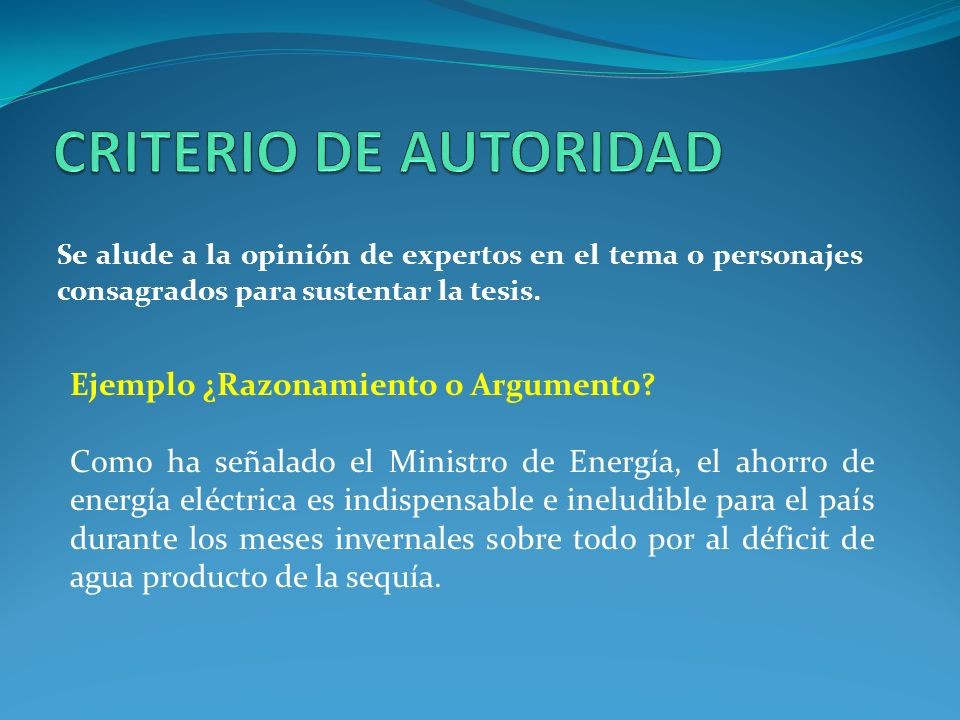 CRITERIO DE AUTORIDAD

Se alude a la opinión de expertos en el tema o personajes consagrados para sustentar la tesis.

Ejemplo ¿Razonamiento o Argumento?

Como ha señalado el Ministro de Energía, el ahorro de energía eléctrica es indispensable e ineludible para el país durante los meses invernales sobre todo por al déficit de agua producto de la sequía.